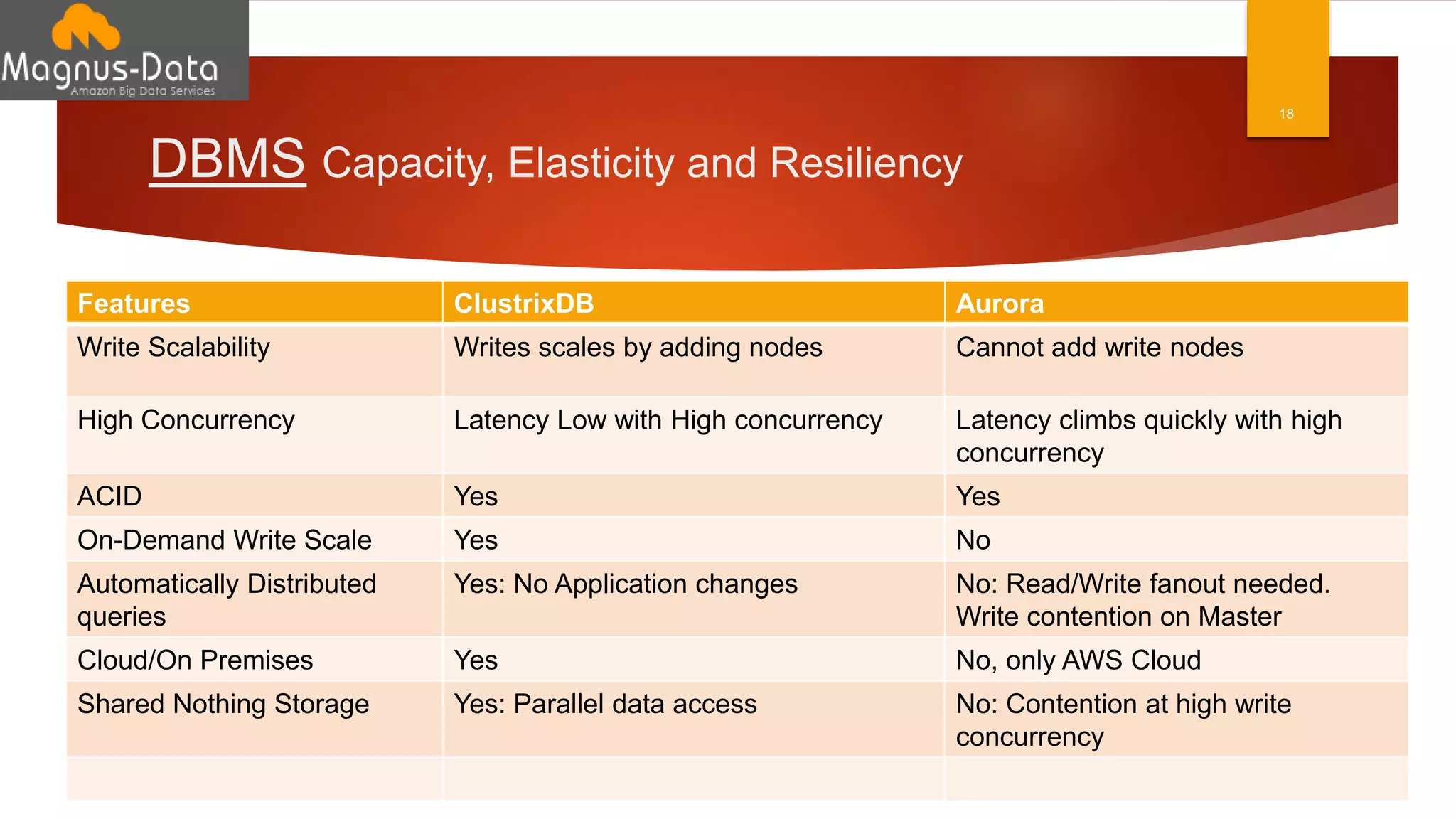 Magnus-Data
Amazon Big Data Services

18

DBMS Capacity, Elasticity and Resiliency

| Features | ClustrixDB | Aurora |
|---|---|---|
| Write Scalability | Writes scales by adding nodes | Cannot add write nodes |
| High Concurrency | Latency Low with High concurrency | Latency climbs quickly with high concurrency |
| ACID | Yes | Yes |
| On-Demand Write Scale | Yes | No |
| Automatically Distributed queries | Yes: No Application changes | No: Read/Write fanout needed. Write contention on Master |
| Cloud/On Premises | Yes | No, only AWS Cloud |
| Shared Nothing Storage | Yes: Parallel data access | No: Contention at high write concurrency |
| | | |